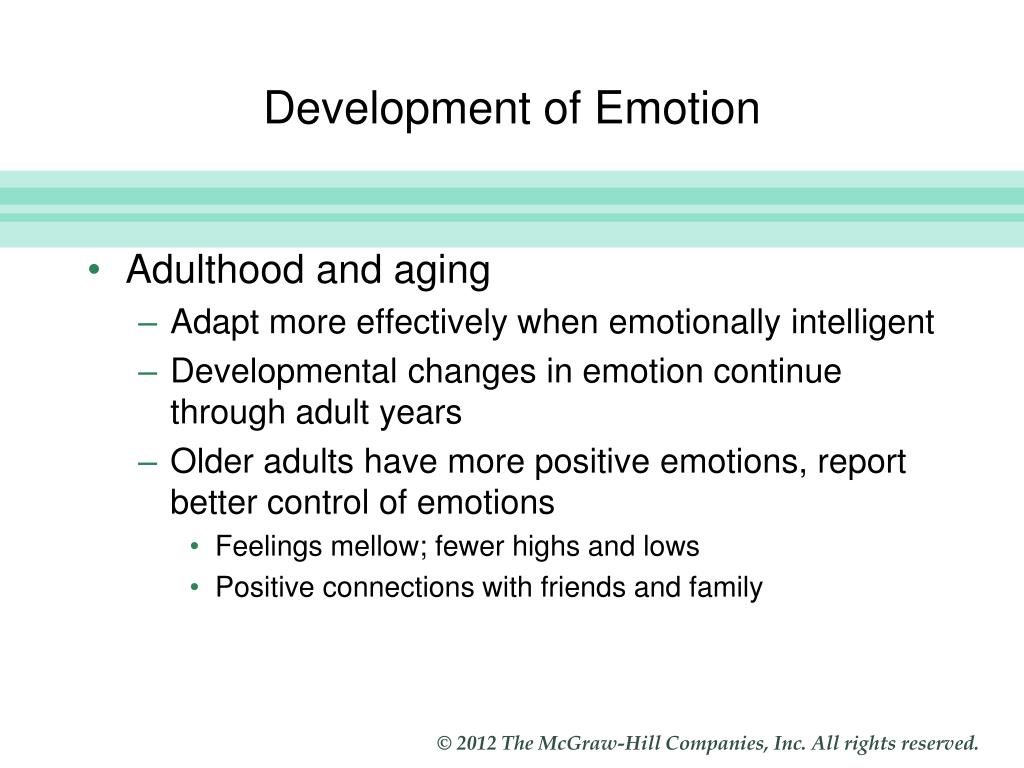 Development of Emotion

• Adulthood and aging
– Adapt more effectively when emotionally intelligent
– Developmental changes in emotion continue through adult years
– Older adults have more positive emotions, report better control of emotions
• Feelings mellow; fewer highs and lows
• Positive connections with friends and family

© 2012 The McGraw-Hill Companies, Inc. All rights reserved.